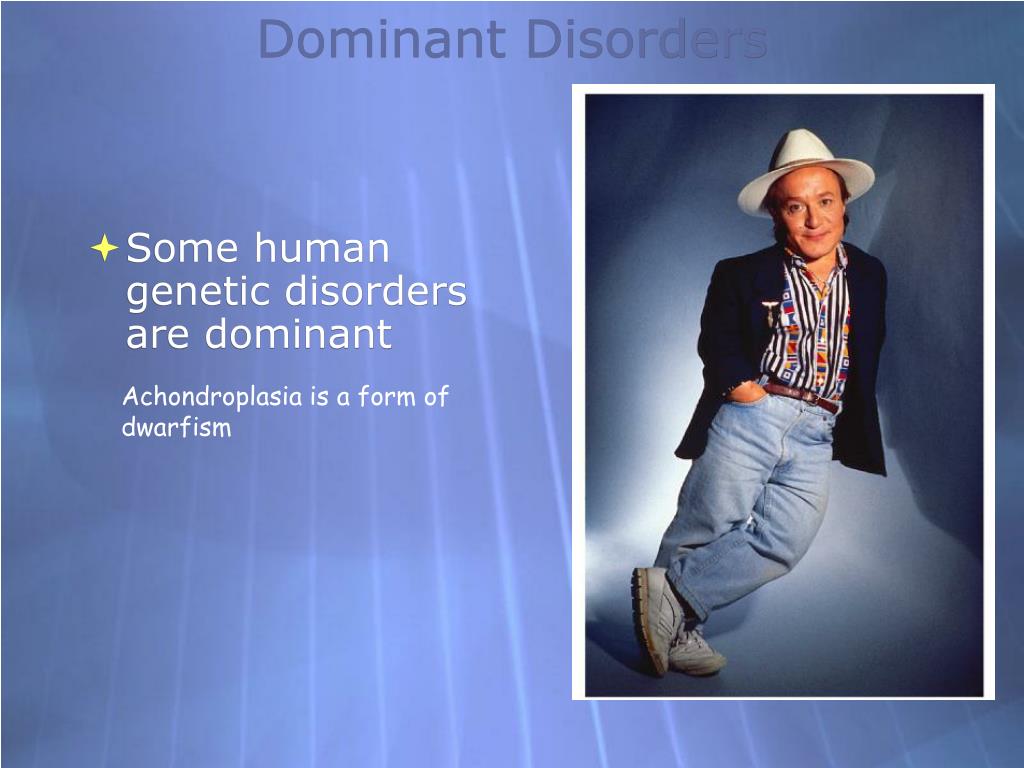 Dominant Disorders

Some human genetic disorders are dominant

Achondroplasia is a form of dwarfism